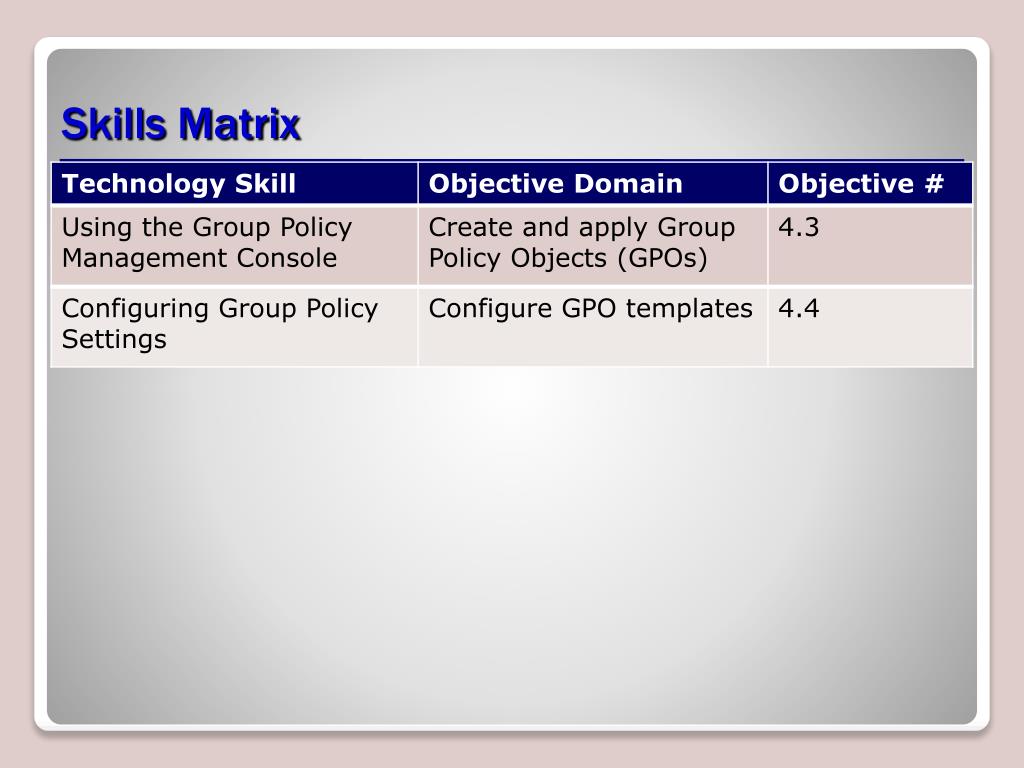 Skills Matrix

| Technology Skill | Objective Domain | Objective # |
|---|---|---|
| Using the Group Policy Management Console | Create and apply Group Policy Objects (GPOs) | 4.3 |
| Configuring Group Policy Settings | Configure GPO templates | 4.4 |